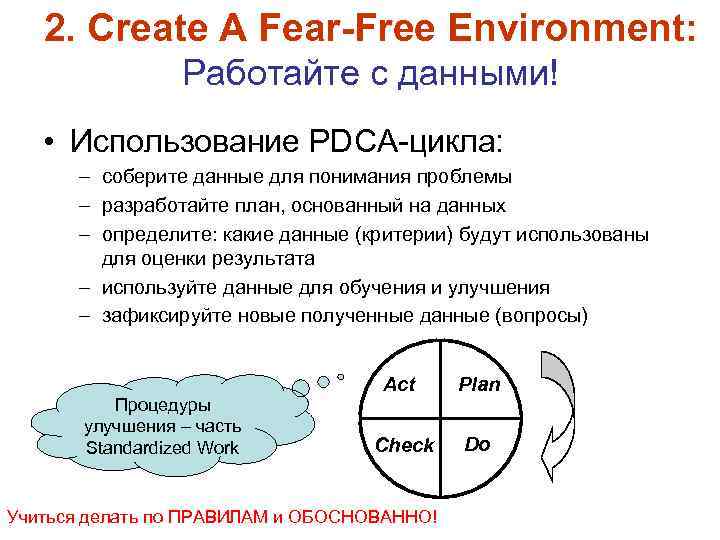 2. Create A Fear-Free Environment:
Работайте с данными!

• Использование PDCA-цикла:
– соберите данные для понимания проблемы
– разработайте план, основанный на данных
– определите: какие данные (критерии) будут использованы для оценки результата
– используйте данные для обучения и улучшения
– зафиксируйте новые полученные данные (вопросы)

Процедуры улучшения – часть Standardized Work

Act
Plan
Check
Do

Учиться делать по ПРАВИЛАМ и ОБОСНОВАННО!